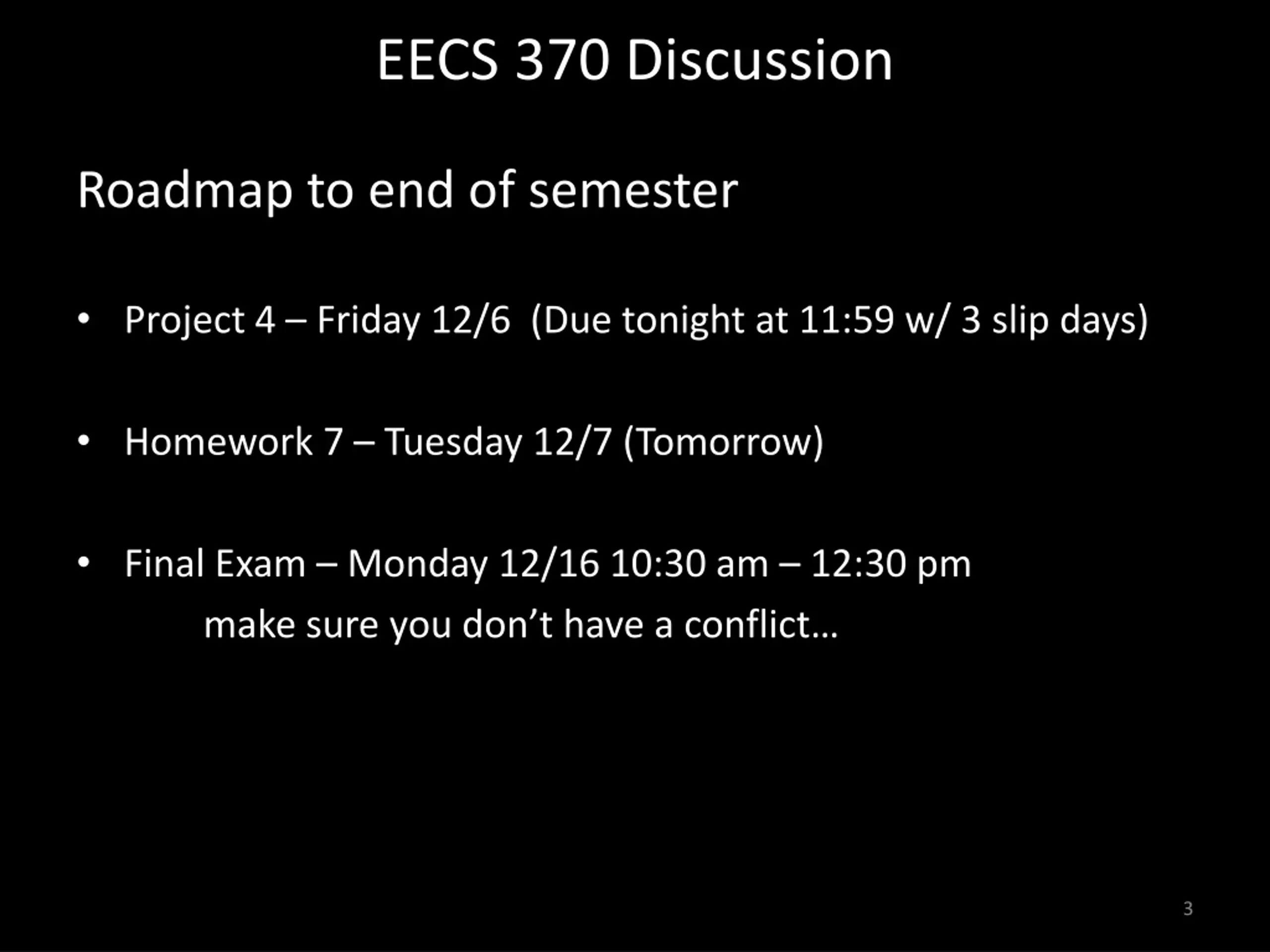 EECS 370 Discussion

Roadmap to end of semester

• Project 4 – Friday 12/6 (Due tonight at 11:59 w/ 3 slip days)

• Homework 7 – Tuesday 12/7 (Tomorrow)

• Final Exam – Monday 12/16 10:30 am – 12:30 pm
make sure you don't have a conflict…

3